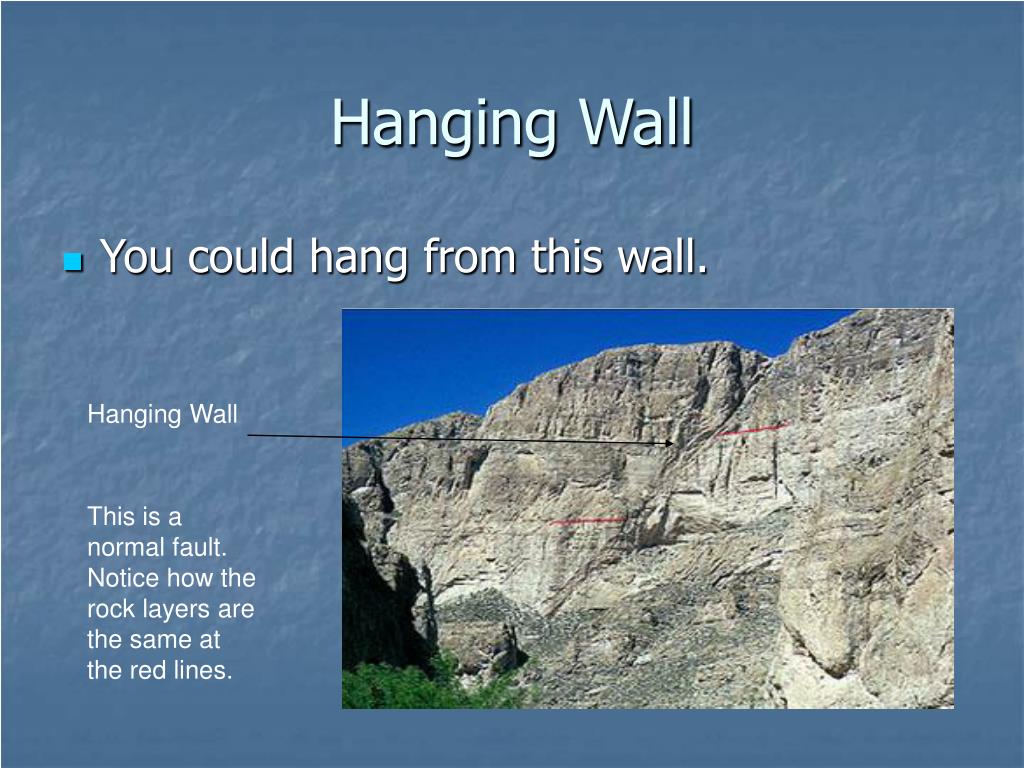 Hanging Wall

You could hang from this wall.

Hanging Wall

This is a normal fault. Notice how the rock layers are the same at the red lines.